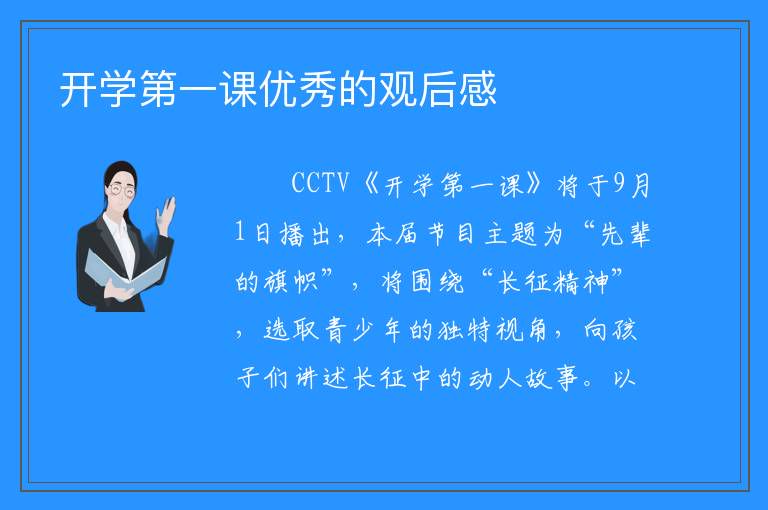 开学第一课优秀的观后感

CCTV《开学第一课》将于9月1日播出，本届节目主题为“先辈的旗帜”，将围绕“长征精神”，选取青少年的独特视角，向孩子们讲述长征中的动人故事。以